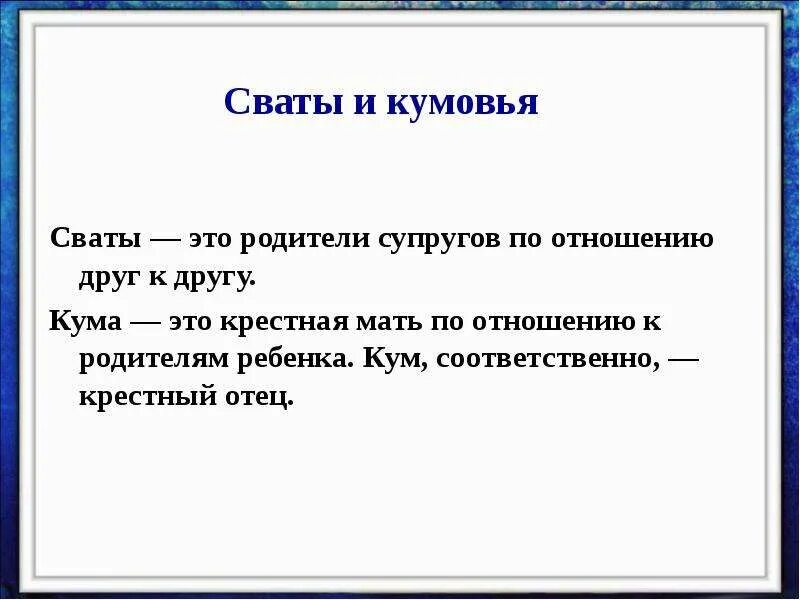 Сваты и кумовья

Сваты — это родители супругов по отношению друг к другу.

Кума — это крестная мать по отношению к родителям ребенка. Кум, соответственно, — крестный отец.